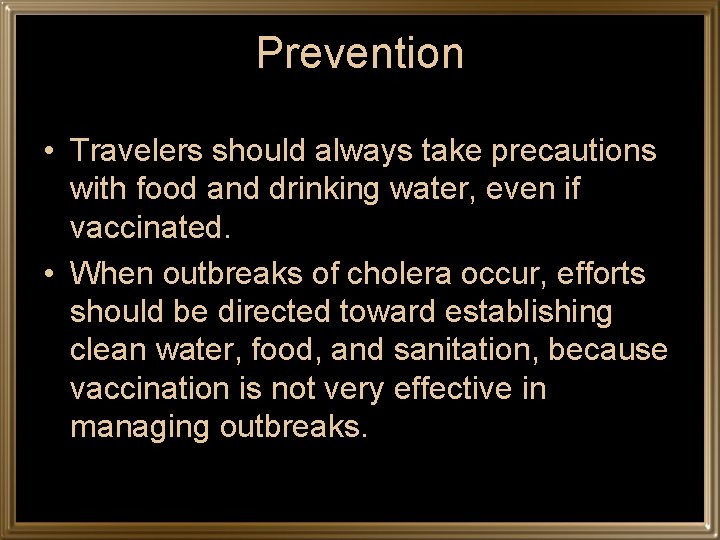 Prevention

• Travelers should always take precautions with food and drinking water, even if vaccinated.

• When outbreaks of cholera occur, efforts should be directed toward establishing clean water, food, and sanitation, because vaccination is not very effective in managing outbreaks.